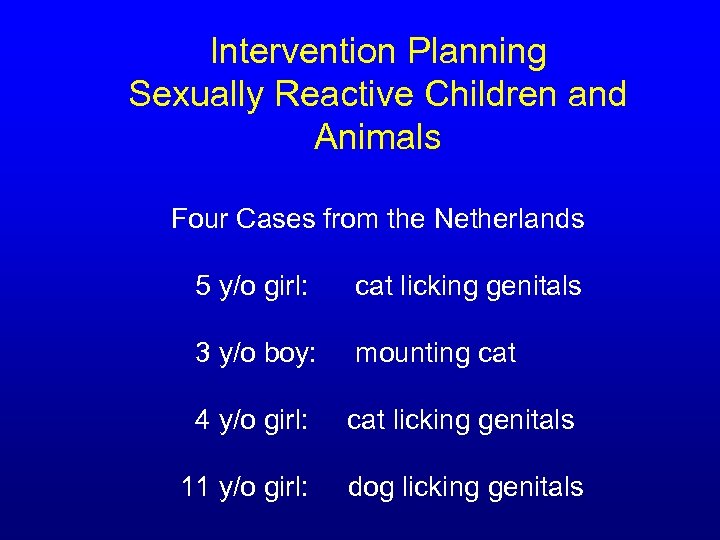 Intervention Planning
Sexually Reactive Children and Animals

Four Cases from the Netherlands

5 y/o girl: cat licking genitals

3 y/o boy: mounting cat

4 y/o girl: cat licking genitals

11 y/o girl: dog licking genitals